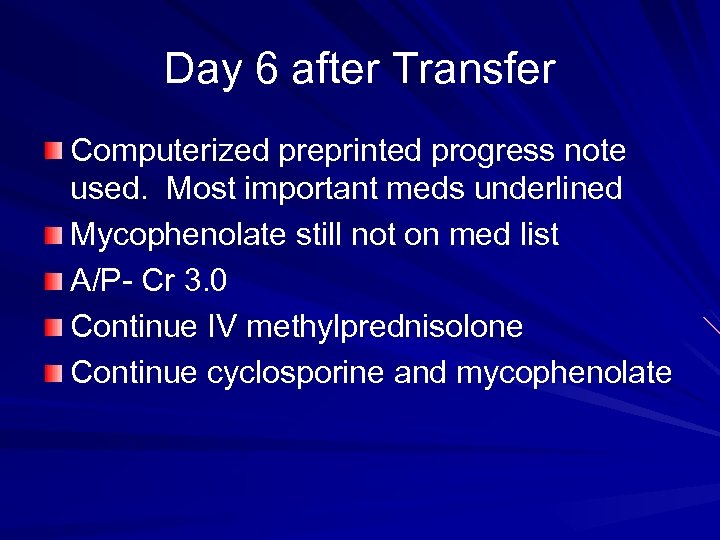 Day 6 after Transfer

Computerized preprinted progress note used. Most important meds underlined

Mycophenolate still not on med list

A/P- Cr 3.0

Continue IV methylprednisolone

Continue cyclosporine and mycophenolate